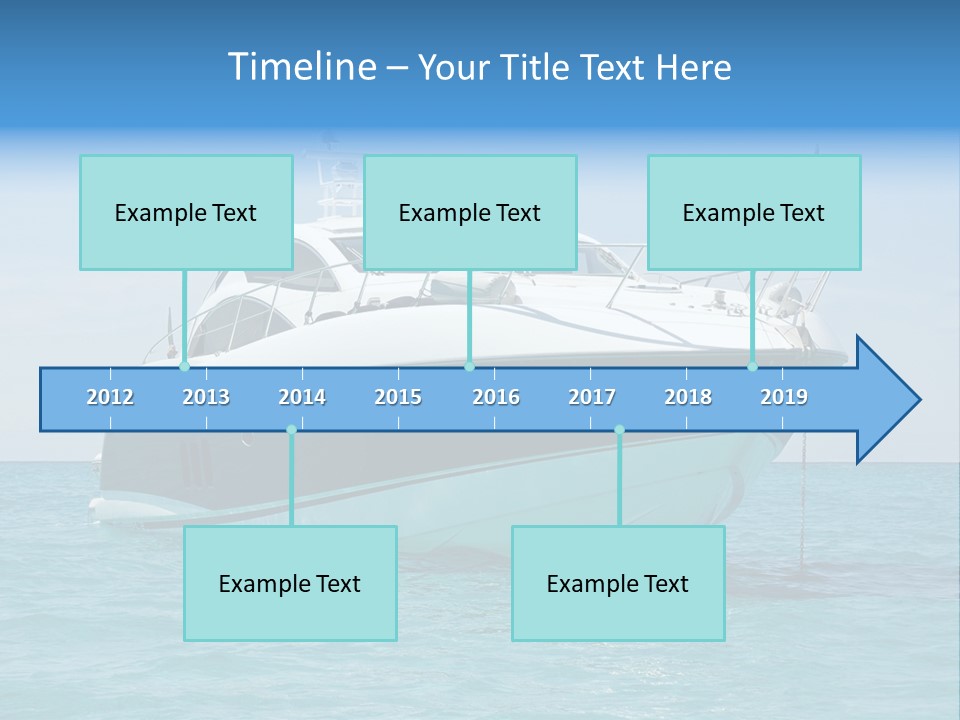 Timeline – Your Title Text Here

Example Text

Example Text

Example Text

2012 2013 2014 2015 2016 2017 2018 2019

Example Text

Example Text